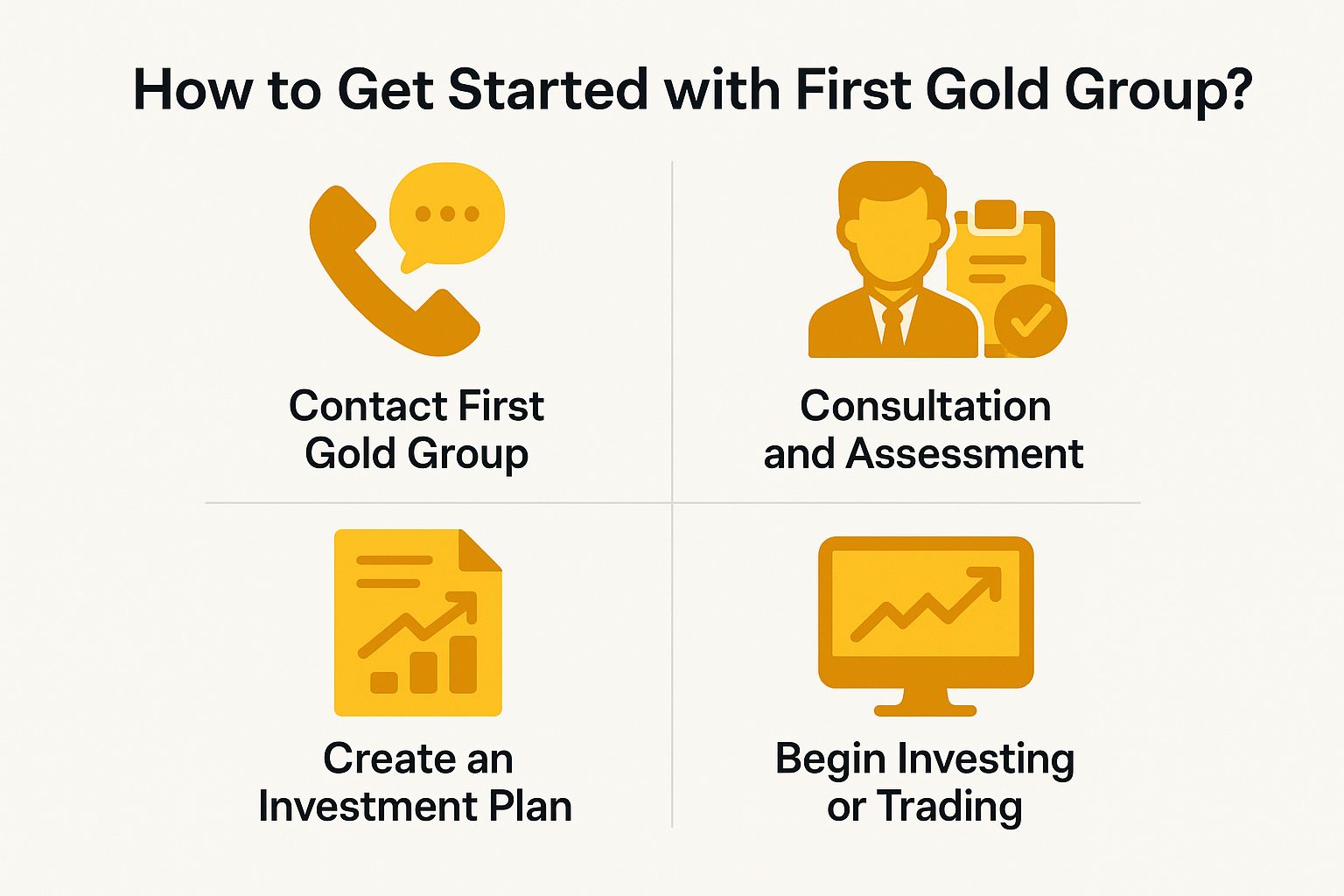 How to Get Started with First Gold Group?

Contact First Gold Group

Consultation and Assessment

Create an Investment Plan

Begin Investing or Trading